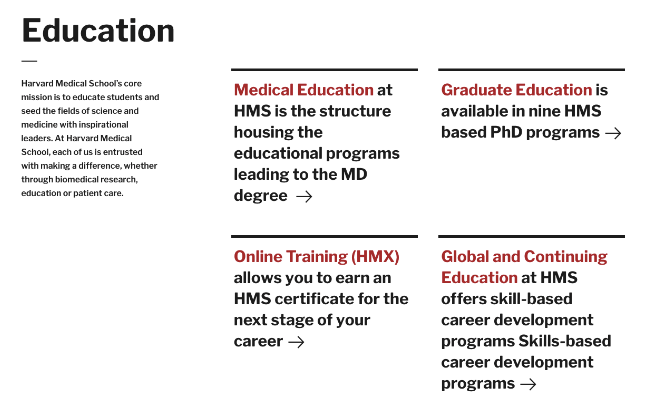 Education

Harvard Medical School's core mission is to educate students and seed the fields of science and medicine with inspirational leaders. At Harvard Medical School, each of us is entrusted with making a difference, whether through biomedical research, education or patient care.

Medical Education at HMS is the structure housing the educational programs leading to the MD degree →

Graduate Education is available in nine HMS based PhD programs →

Online Training (HMX) allows you to earn an HMS certificate for the next stage of your career →

Global and Continuing Education at HMS offers skill-based career development programs Skills-based career development programs →